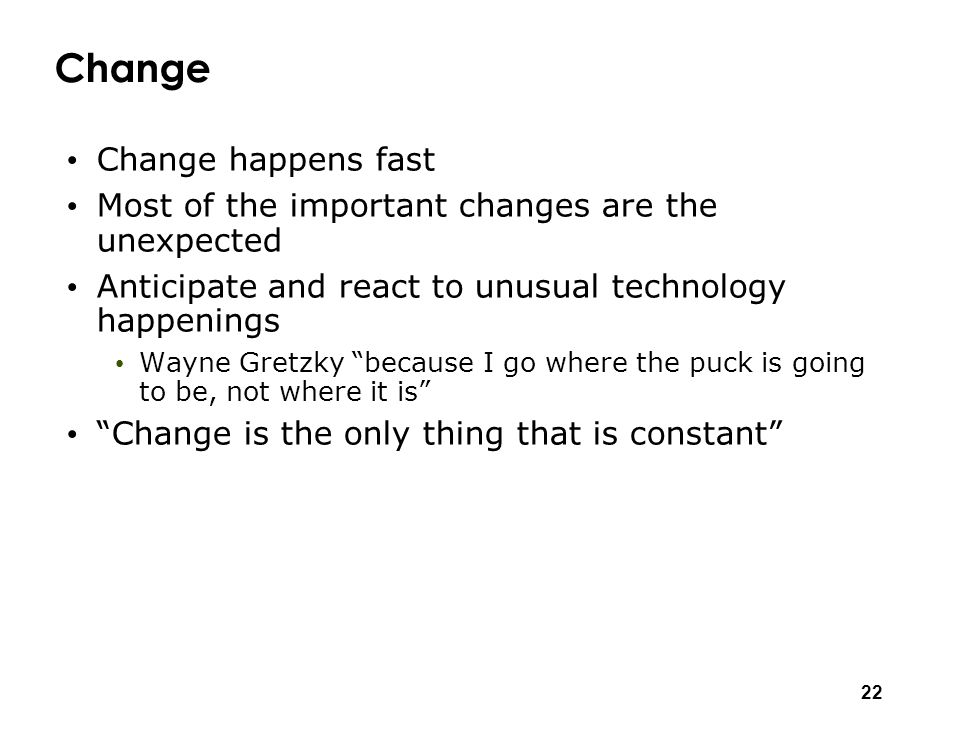 Change

• Change happens fast
• Most of the important changes are the unexpected
• Anticipate and react to unusual technology happenings
  • Wayne Gretzky “because I go where the puck is going to be, not where it is”
• “Change is the only thing that is constant”

22